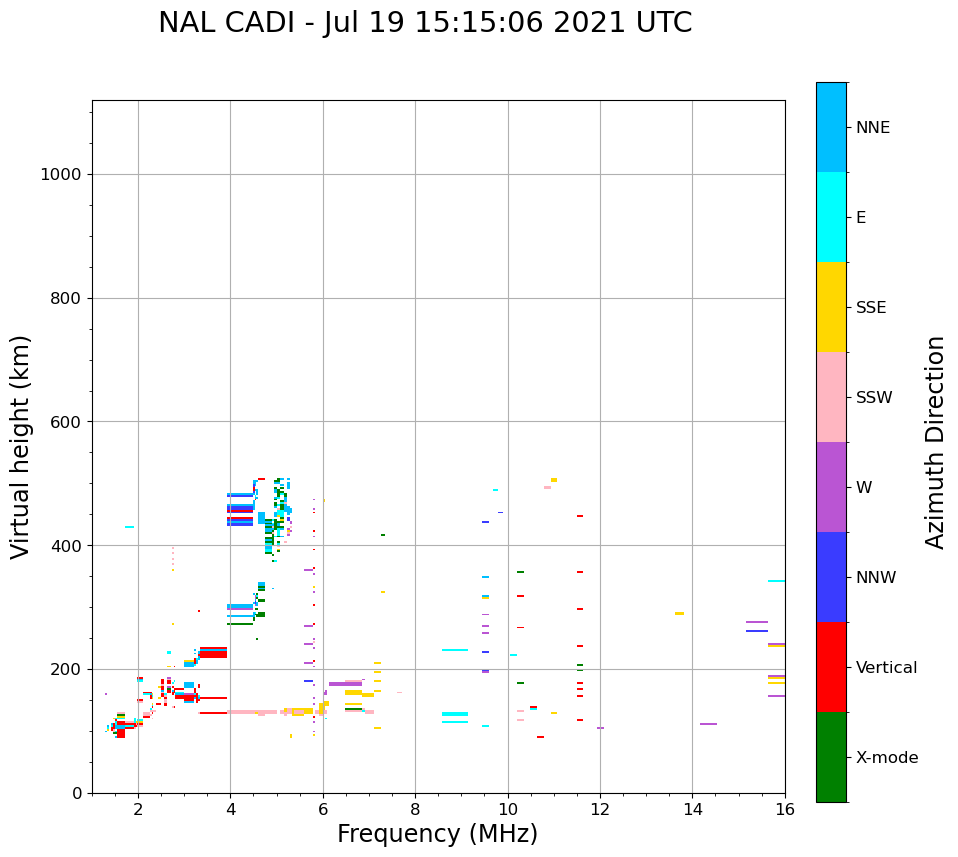 NAL CADI - Jul 19 15:15:06 2021 UTC

Virtual height (km)

1000
800
600
400
200
0

2
4
6
8
10
12
14
16

Frequency (MHz)

NNE
E
SSE
SSW
W
NNW
Vertical
X-mode

Azimuth Direction